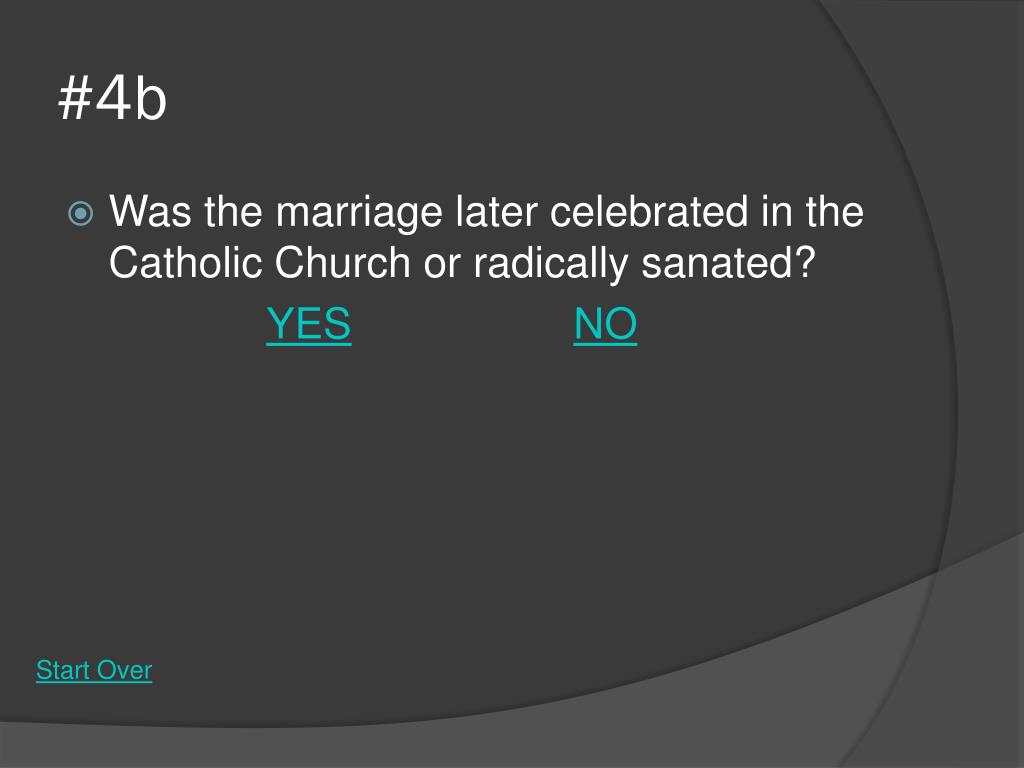 #4b

Was the marriage later celebrated in the Catholic Church or radically sanated?

YES NO

Start Over